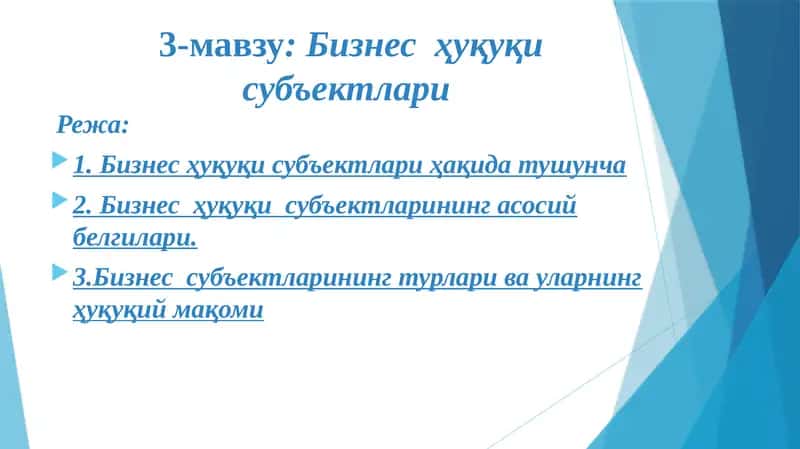 3-мавзу: Бизнес ҳуқуқи субъектлари

Режа:

1. Бизнес ҳуқуқи субъектлари ҳақида тушунча

2. Бизнес ҳуқуқи субъектларининг асосий белгилари.

3.Бизнес субъектларининг турлари ва уларнинг ҳуқуқий мақоми